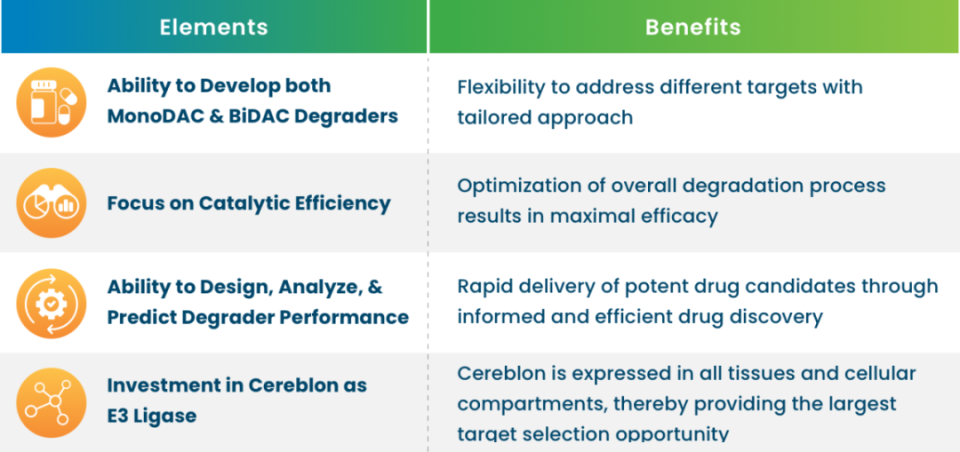 | Elements | Benefits |
|---|---|
| Ability to Develop both MonoDAC & BiDAC Degraders | Flexibility to address different targets with tailored approach |
| Focus on Catalytic Efficiency | Optimization of overall degradation process results in maximal efficacy |
| Ability to Design, Analyze, & Predict Degrader Performance | Rapid delivery of potent drug candidates through informed and efficient drug discovery |
| Investment in Cereblon as E3 Ligase | Cereblon is expressed in all tissues and cellular compartments, thereby providing the largest target selection opportunity |